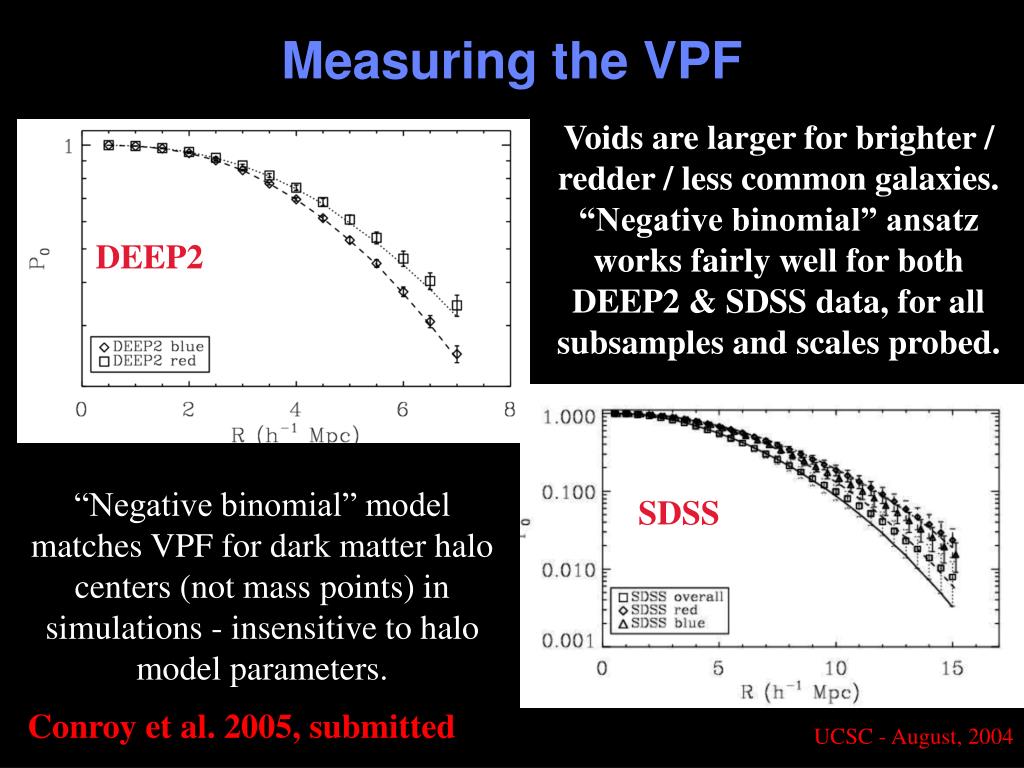 Measuring the VPF

1

$P_0$

DEEP2

◇ DEEP2 blue
□ DEEP2 red

0 2 4 6 8

R ($h^{-1}$ Mpc)

Voids are larger for brighter / redder / less common galaxies. “Negative binomial” ansatz works fairly well for both DEEP2 & SDSS data, for all subsamples and scales probed.

1.000

0.100

0.010

0.001

SDSS

□ SDSS overall
◇ SDSS red
△ SDSS blue

0 5 10 15

R ($h^{-1}$ Mpc)

“Negative binomial” model matches VPF for dark matter halo centers (not mass points) in simulations - insensitive to halo model parameters.

Conroy et al. 2005, submitted

UCSC - August, 2004